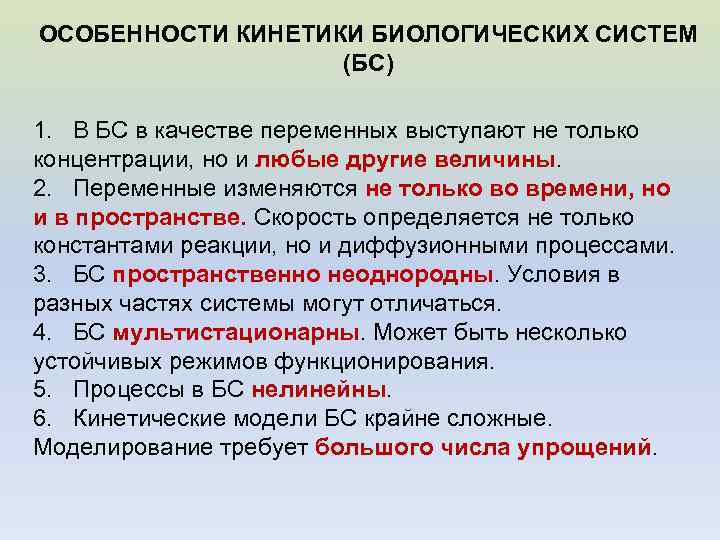 ОСОБЕННОСТИ КИНЕТИКИ БИОЛОГИЧЕСКИХ СИСТЕМ (БС)

1. В БС в качестве переменных выступают не только концентрации, но и любые другие величины.
2. Переменные изменяются не только во времени, но и в пространстве. Скорость определяется не только константами реакции, но и диффузионными процессами.
3. БС пространственно неоднородны. Условия в разных частях системы могут отличаться.
4. БС мультистационарны. Может быть несколько устойчивых режимов функционирования.
5. Процессы в БС нелинейны.
6. Кинетические модели БС крайне сложные. Моделирование требует большого числа упрощений.